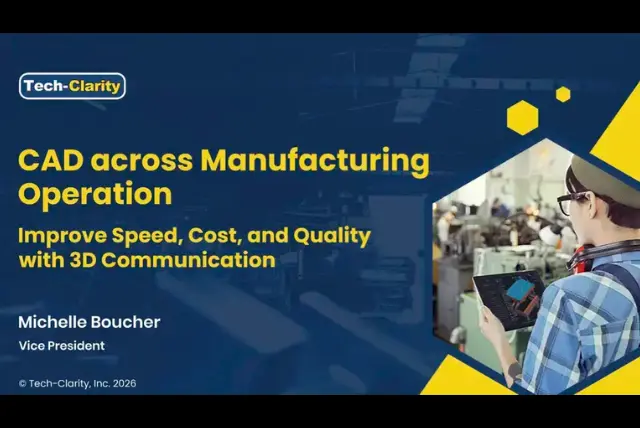 Tech-Clarity

CAD across Manufacturing Operation

Improve Speed, Cost, and Quality with 3D Communication

Michelle Boucher

Vice President

© Tech-Clarity, Inc. 2026